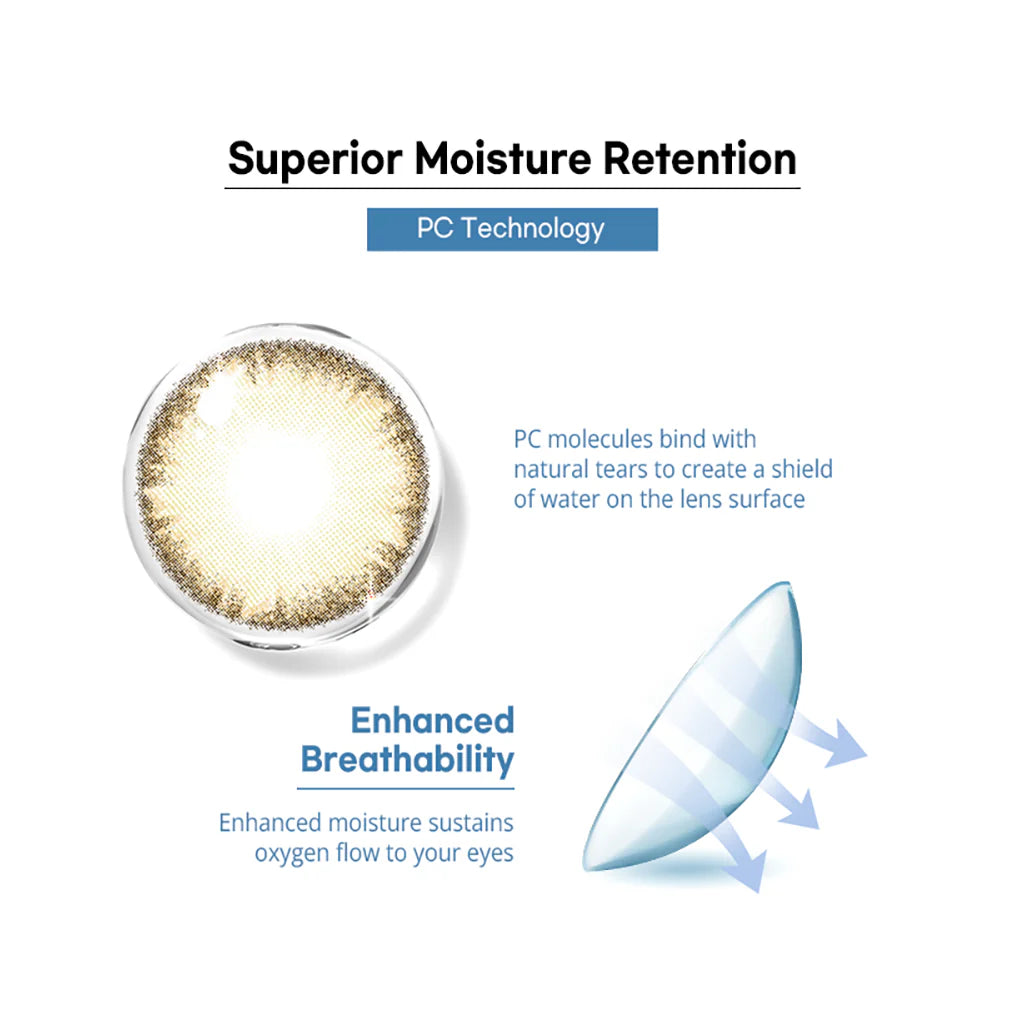 Superior Moisture Retention

PC Technology

PC molecules bind with natural tears to create a shield of water on the lens surface

Enhanced Breathability

Enhanced moisture sustains oxygen flow to your eyes